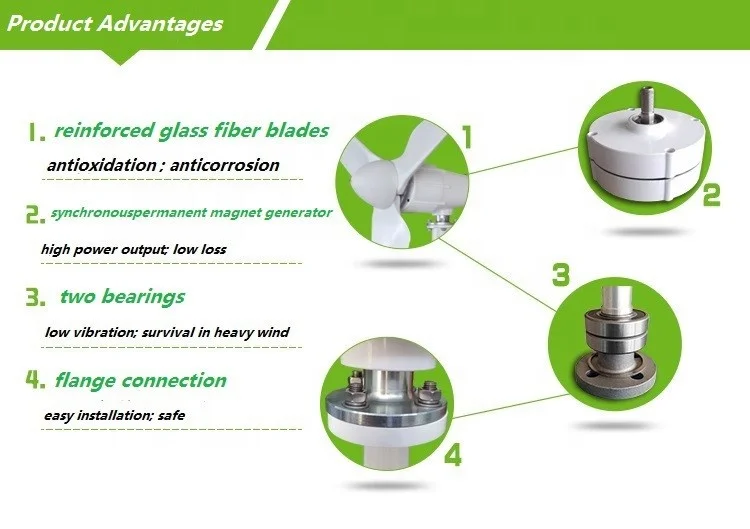 Product Advantages

1. reinforced glass fiber blades

antioxidation ; anticorrosion

2. synchronouspermanent magnet generator

high power output; low loss

3. two bearings

low vibration; survival in heavy wind

4. flange connection

easy installation; safe

1

2

3

4